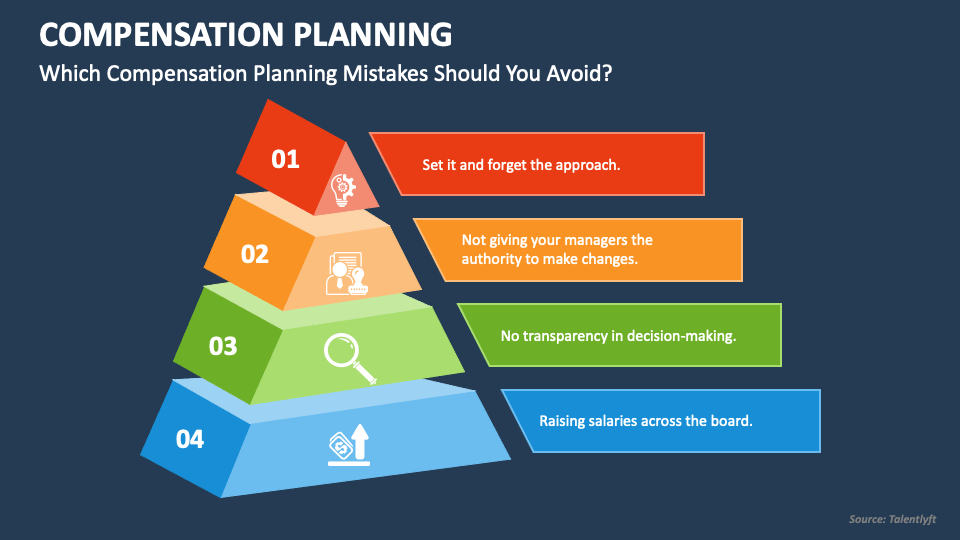 COMPENSATION PLANNING

Which Compensation Planning Mistakes Should You Avoid?

01

Set it and forget the approach.

02

Not giving your managers the authority to make changes.

03

No transparency in decision-making.

04

Raising salaries across the board.

Source: Talentlyft